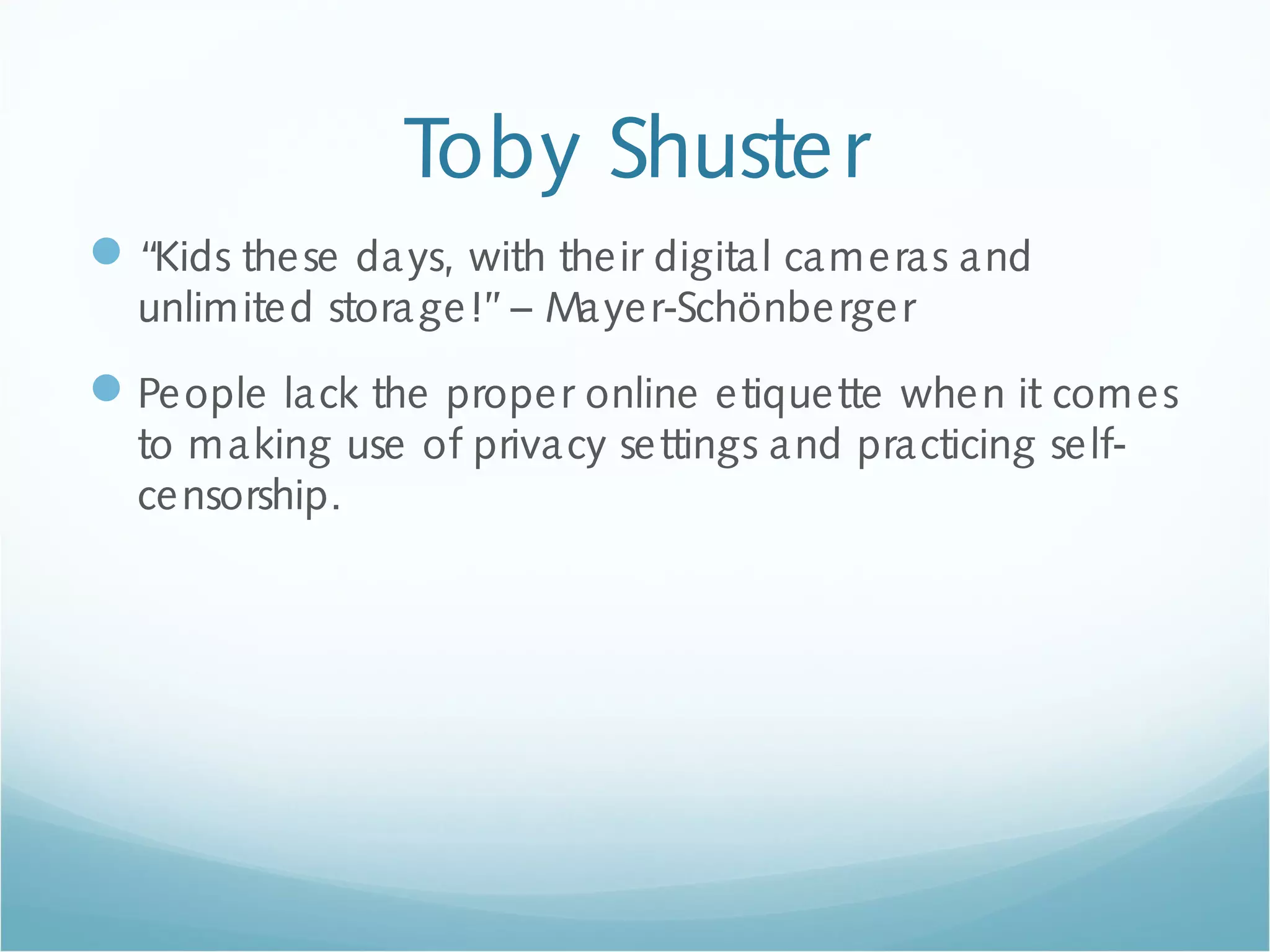 Toby Shuster

“Kids these days, with their digital cameras and unlimited storage!” – Mayer-Schönberger

People lack the proper online etiquette when it comes to making use of privacy settings and practicing self-censorship.